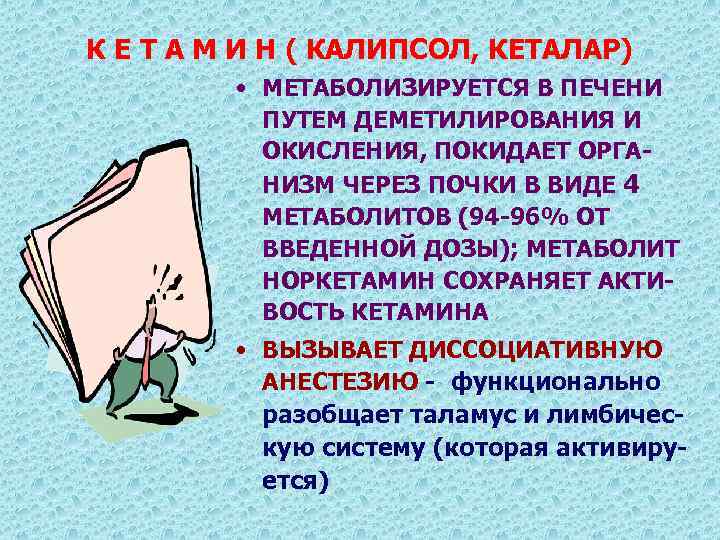 К Е Т А М И Н ( КАЛИПСОЛ, КЕТАЛАР)

• МЕТАБОЛИЗИРУЕТСЯ В ПЕЧЕНИ ПУТЕМ ДЕМЕТИЛИРОВАНИЯ И ОКИСЛЕНИЯ, ПОКИДАЕТ ОРГАНИЗМ ЧЕРЕЗ ПОЧКИ В ВИДЕ 4 МЕТАБОЛИТОВ (94-96% ОТ ВВЕДЕННОЙ ДОЗЫ); МЕТАБОЛИТ НОРКЕТАМИН СОХРАНЯЕТ АКТИВОСТЬ КЕТАМИНА

• ВЫЗЫВАЕТ ДИССОЦИАТИВНУЮ АНЕСТЕЗИЮ - функционально разобщает таламус и лимбическую систему (которая активируется)